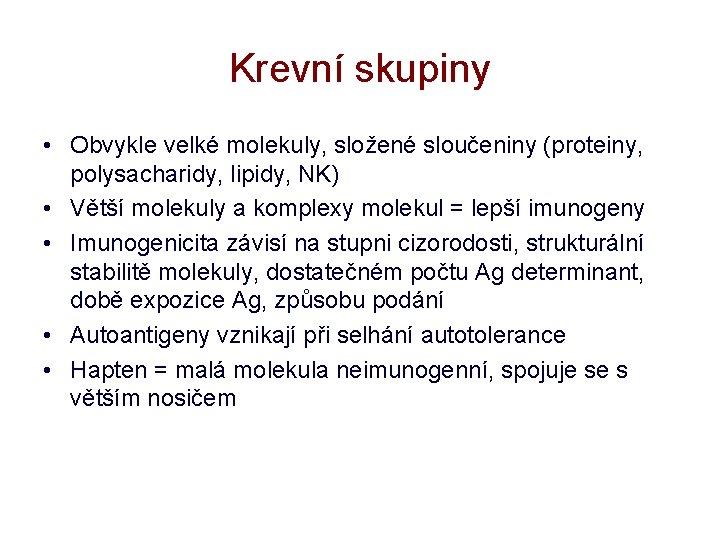 Krevní skupiny

• Obvykle velké molekuly, složené sloučeniny (proteiny, polysacharidy, lipidy, NK)
• Větší molekuly a komplexy molekul = lepší imunogeny
• Imunogenicita závisí na stupni cizorodosti, strukturální stabilitě molekuly, dostatečném počtu Ag determinant, době expozice Ag, způsobu podání
• Autoantigeny vznikají při selhání autotolerance
• Hapten = malá molekula neimunogenní, spojuje se s větším nosičem